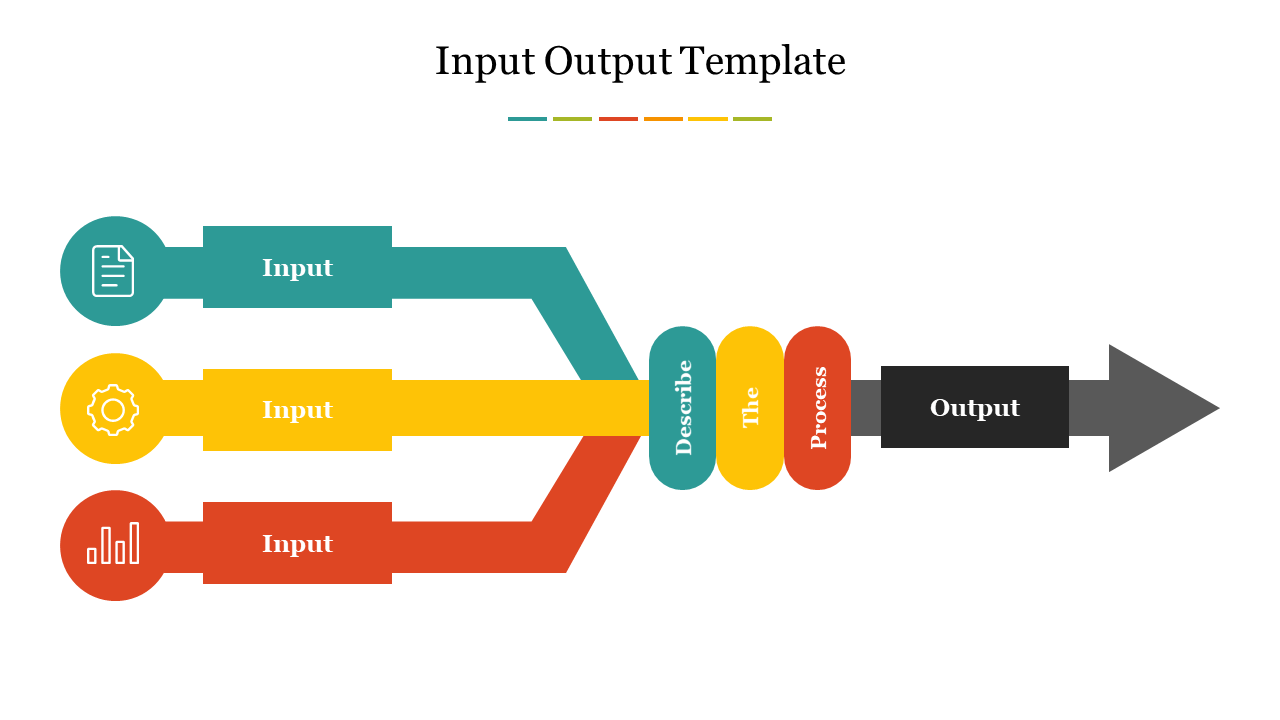 Input Output Template

Input

Input

Input

Describe

The

Process

Output